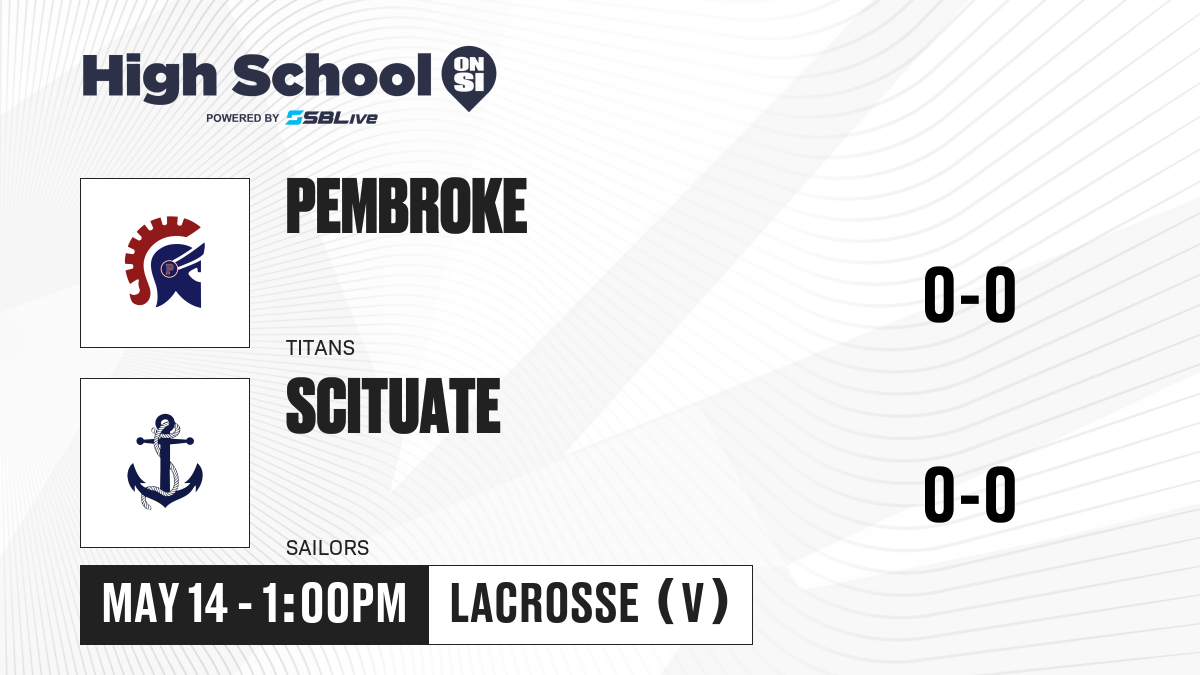 High School ON SI
POWERED BY SBLive

PEMBROKE
TITANS
0-0

SCITUATE
SAILORS
0-0

MAY 14 - 1:00PM
LACROSSE (V)